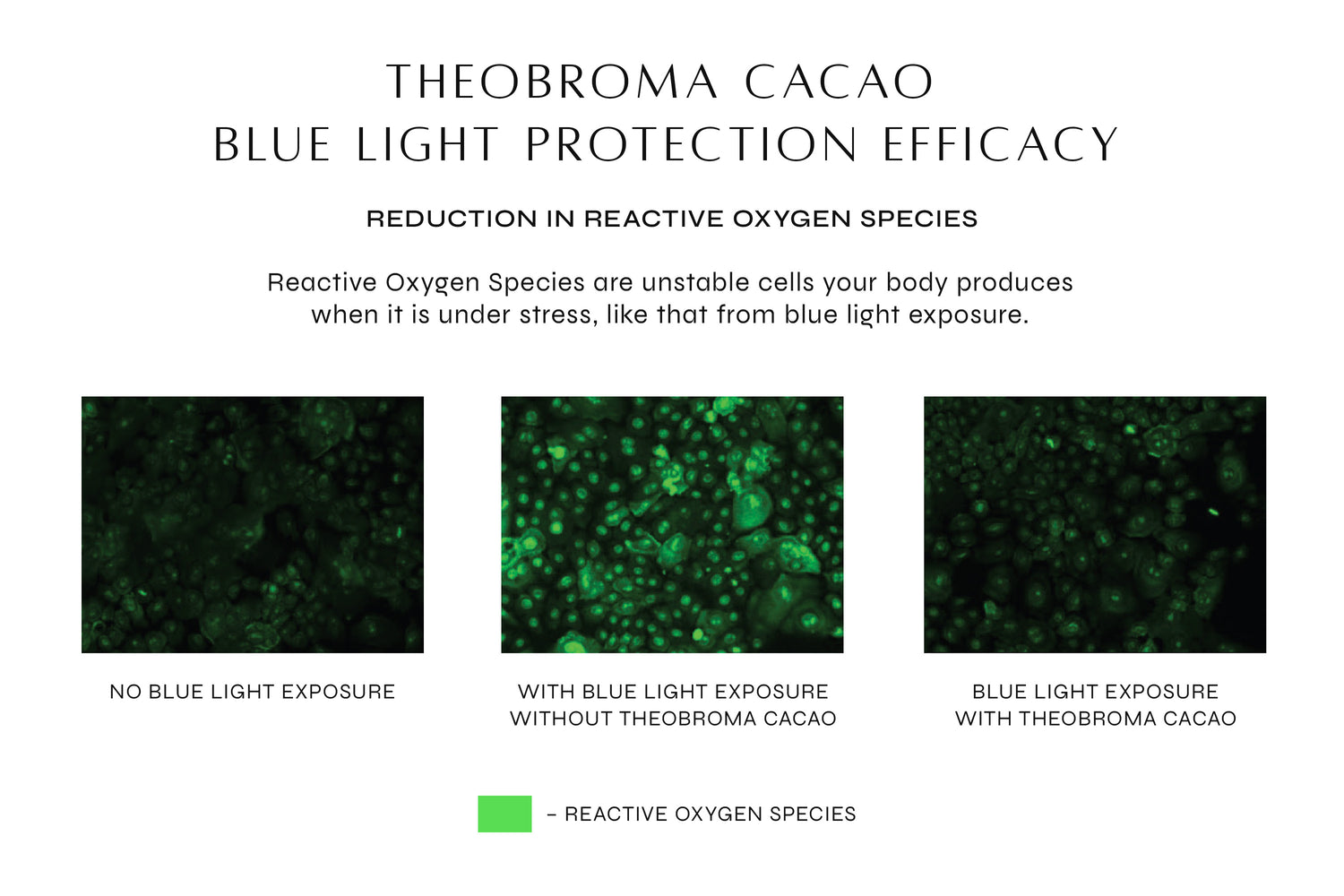 THEOBROMA CACAO
BLUE LIGHT PROTECTION EFFICACY

REDUCTION IN REACTIVE OXYGEN SPECIES

Reactive Oxygen Species are unstable cells your body produces when it is under stress, like that from blue light exposure.

NO BLUE LIGHT EXPOSURE

WITH BLUE LIGHT EXPOSURE
WITHOUT THEOBROMA CACAO

BLUE LIGHT EXPOSURE
WITH THEOBROMA CACAO

– REACTIVE OXYGEN SPECIES